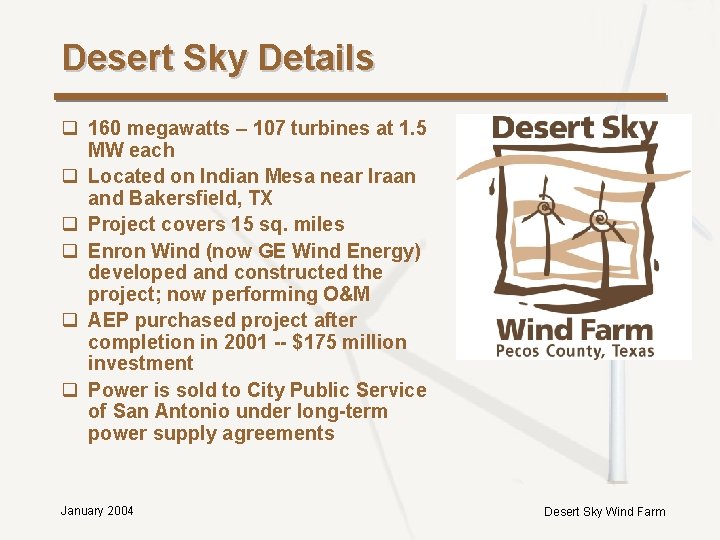 Desert Sky Details

☐ 160 megawatts – 107 turbines at 1.5 MW each
☐ Located on Indian Mesa near Iraan and Bakersfield, TX
☐ Project covers 15 sq. miles
☐ Enron Wind (now GE Wind Energy) developed and constructed the project; now performing O&M
☐ AEP purchased project after completion in 2001 -- $175 million investment
☐ Power is sold to City Public Service of San Antonio under long-term power supply agreements

Desert Sky
Wind Farm
Pecos County, Texas

January 2004

Desert Sky Wind Farm